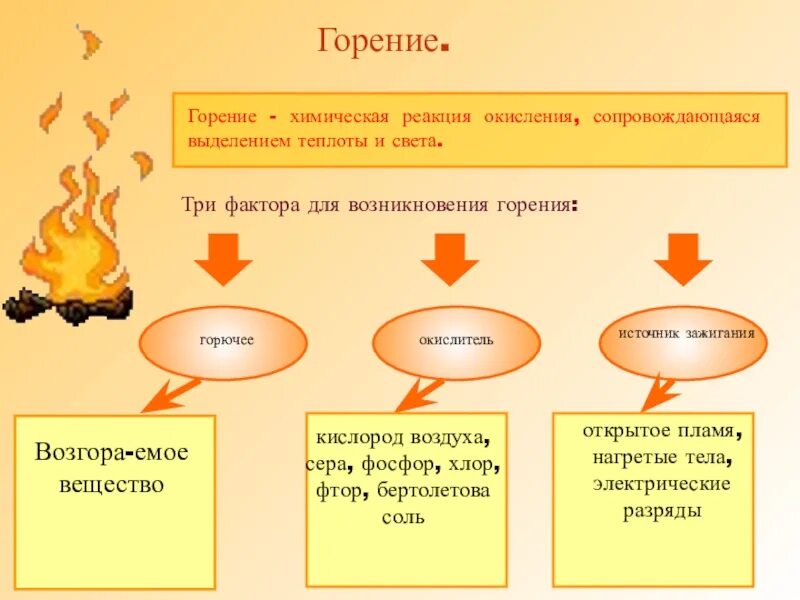 Горение.

Горение - химическая реакция окисления, сопровождающаяся выделением теплоты и света.

Три фактора для возникновения горения:

горючее

окислитель

источник зажигания

Возгора-емое вещество

кислород воздуха, сера, фосфор, хлор, фтор, бертолетова соль

открытое пламя, нагретые тела, электрические разряды